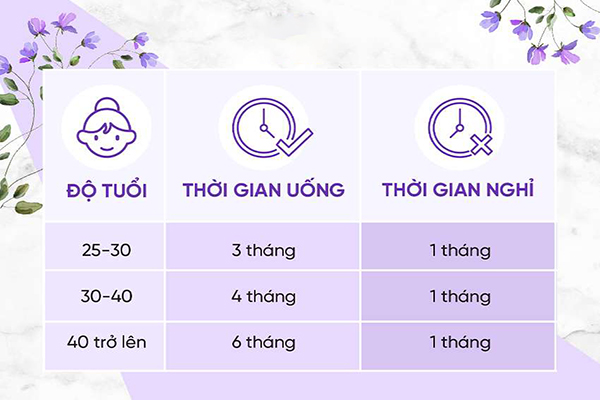 | ĐỘ TUỔI | THỜI GIAN UỐNG | THỜI GIAN NGHỈ |
|---|---|---|
| 25-30 | 3 tháng | 1 tháng |
| 30-40 | 4 tháng | 1 tháng |
| 40 trở lên | 6 tháng | 1 tháng |